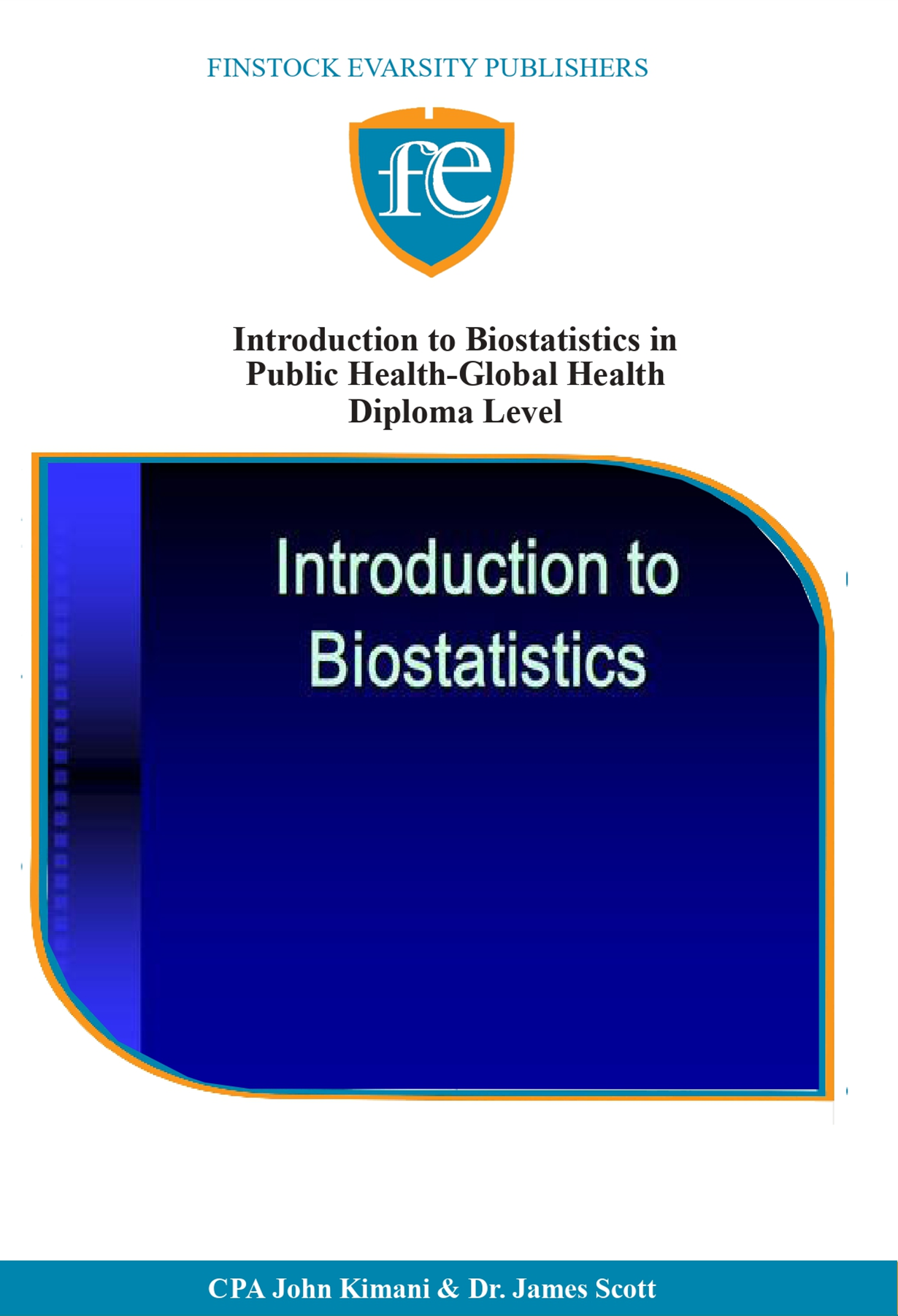 FINSTOCK EVARSITY PUBLISHERS

fe

Introduction to Biostatistics in Public Health-Global Health Diploma Level

Introduction to Biostatistics

CPA John Kimani & Dr. James Scott